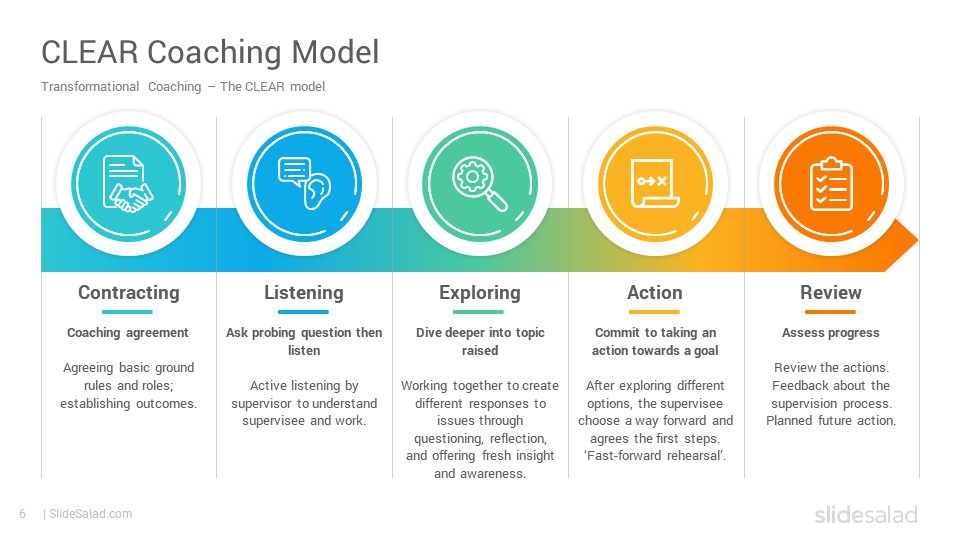 CLEAR Coaching Model

Transformational Coaching – The CLEAR model

Contracting

Coaching agreement

Agreeing basic ground rules and roles; establishing outcomes.

Listening

Ask probing question then listen

Active listening by supervisor to understand supervisee and work.

Exploring

Dive deeper into topic raised

Working together to create different responses to issues through questioning, reflection, and offering fresh insight and awareness.

Action

Commit to taking an action towards a goal

After exploring different options, the supervisee choose a way forward and agrees the first steps. 'Fast-forward rehearsal'.

Review

Assess progress

Review the actions. Feedback about the supervision process. Planned future action.

6 | SlideSalad.com

slidesalad